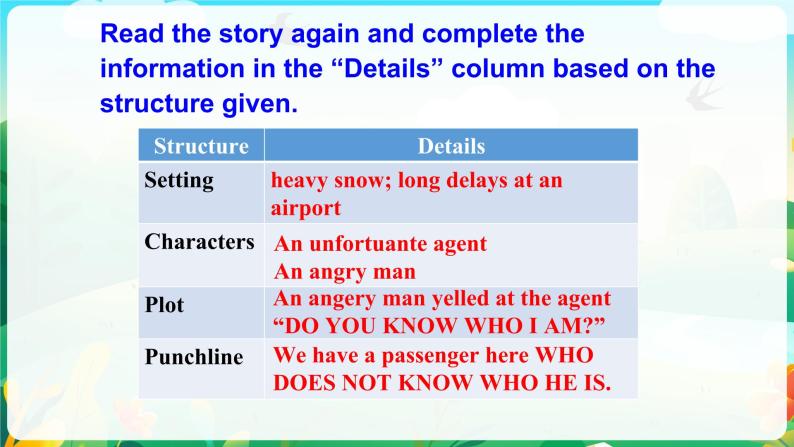 Read the story again and complete the information in the “Details” column based on the structure given.

| Structure | Details |
|---|---|
| Setting | heavy snow; long delays at an airport |
| Characters | An unfortuante agent An angry man |
| Plot | An angery man yelled at the agent “DO YOU KNOW WHO I AM?” |
| Punchline | We have a passenger here WHO DOES NOT KNOW WHO HE IS. |